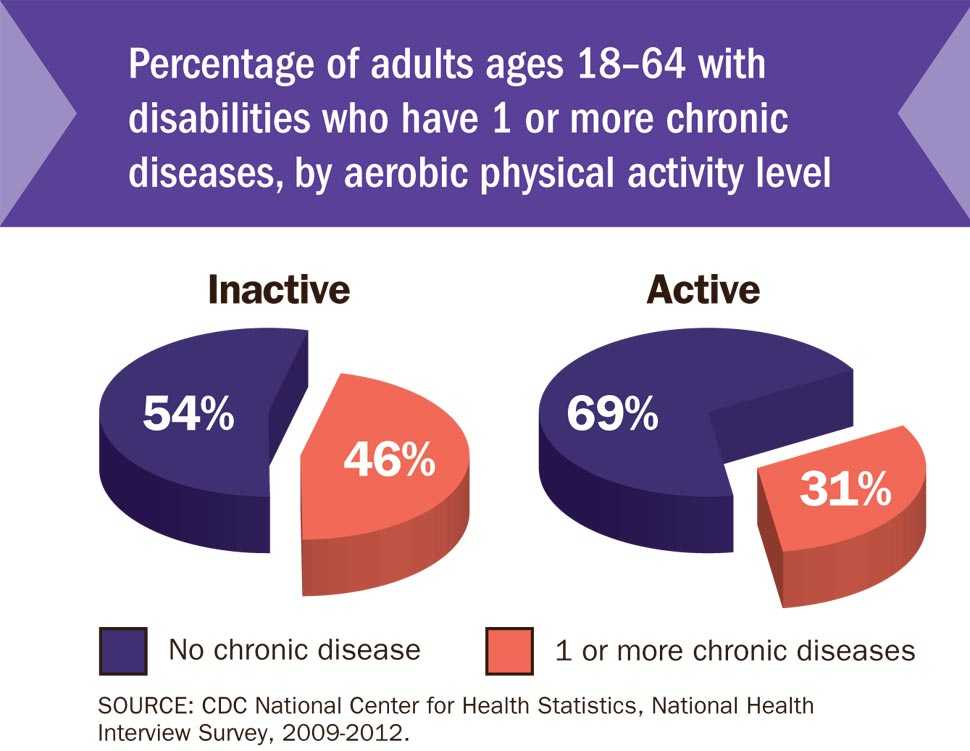 Percentage of adults ages 18–64 with disabilities who have 1 or more chronic diseases, by aerobic physical activity level

Inactive

54%

46%

Active

69%

31%

No chronic disease

1 or more chronic diseases

SOURCE: CDC National Center for Health Statistics, National Health Interview Survey, 2009-2012.